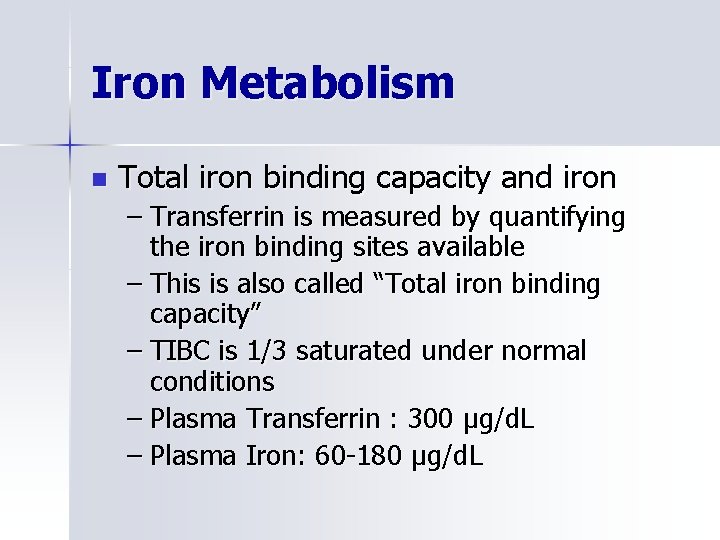 Iron Metabolism

■ Total iron binding capacity and iron
– Transferrin is measured by quantifying the iron binding sites available
– This is also called “Total iron binding capacity”
– TIBC is 1/3 saturated under normal conditions
– Plasma Transferrin : 300 µg/dL
– Plasma Iron: 60-180 µg/dL